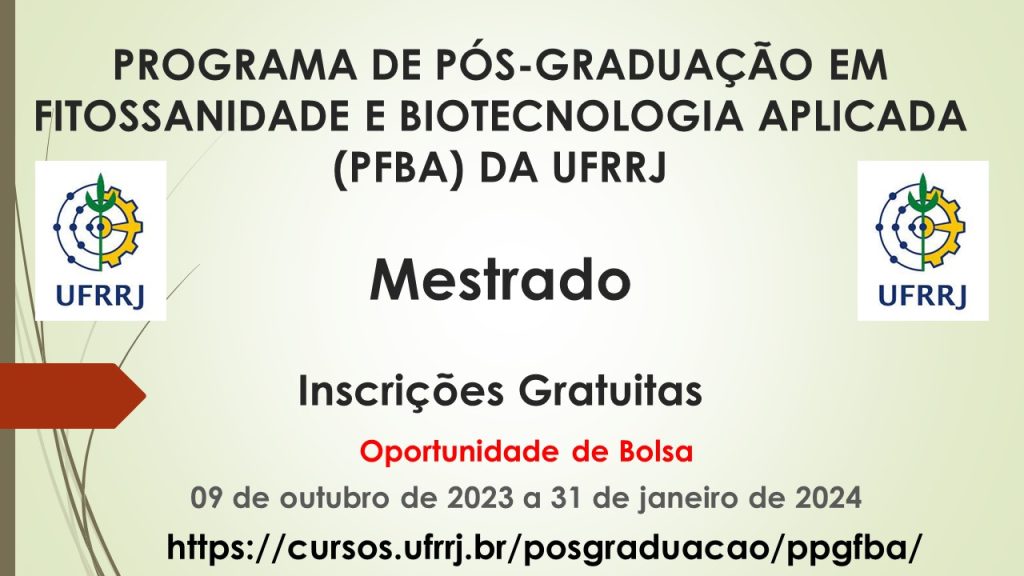 PROGRAMA DE PÓS-GRADUAÇÃO EM FITOSSANIDADE E BIOTECNOLOGIA APLICADA (PFBA) DA UFRRJ

UFRRJ

UFRRJ

Mestrado

Inscrições Gratuitas

Oportunidade de Bolsa

09 de outubro de 2023 a 31 de janeiro de 2024

https://cursos.ufrrj.br/posgraduacao/ppgfba/